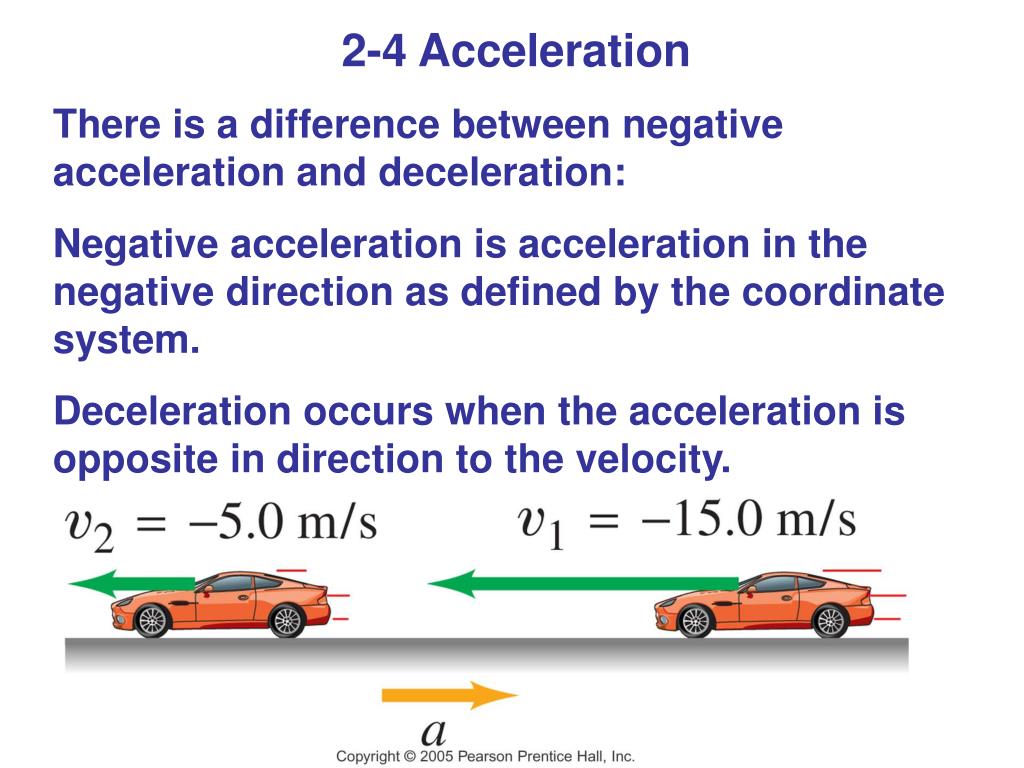 2-4 Acceleration

There is a difference between negative acceleration and deceleration:

Negative acceleration is acceleration in the negative direction as defined by the coordinate system.

Deceleration occurs when the acceleration is opposite in direction to the velocity.

$v_2 = -5.0$ m/s

$v_1 = -15.0$ m/s

$a$

Copyright © 2005 Pearson Prentice Hall, Inc.